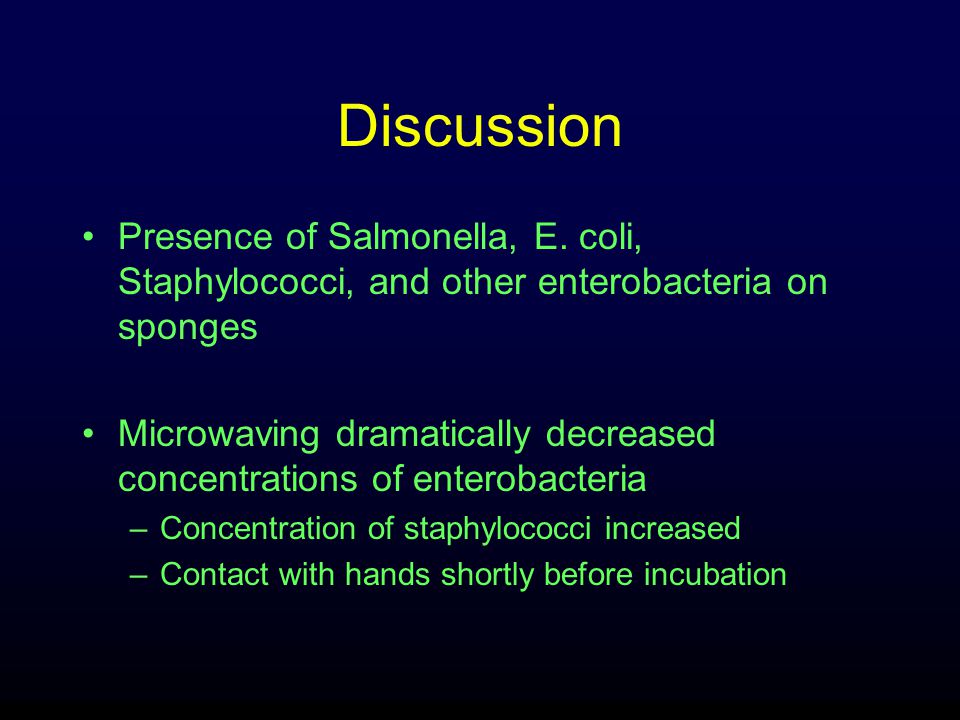 Discussion

• Presence of Salmonella, E. coli, Staphylococci, and other enterobacteria on sponges

• Microwaving dramatically decreased concentrations of enterobacteria
– Concentration of staphylococci increased
– Contact with hands shortly before incubation